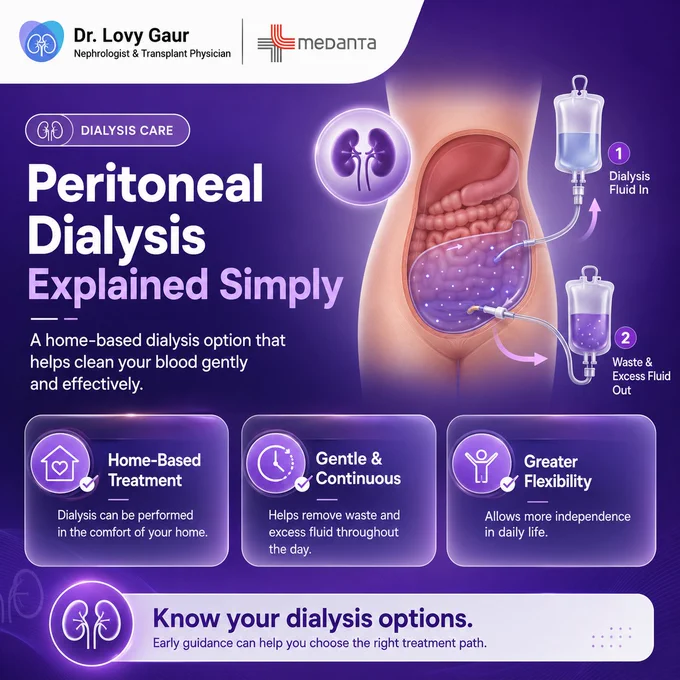 Dr. Lovy Gaur
Nephrologist & Transplant Physician

MEDANTA

DIALYSIS CARE

Peritoneal Dialysis Explained Simply

A home-based dialysis option that helps clean your blood gently and effectively.

1 Dialysis Fluid In

2 Waste & Excess Fluid Out

Home-Based Treatment
Dialysis can be performed in the comfort of your home.

Gentle & Continuous
Helps remove waste and excess fluid throughout the day.

Greater Flexibility
Allows more independence in daily life.

Know your dialysis options.
Early guidance can help you choose the right treatment path.